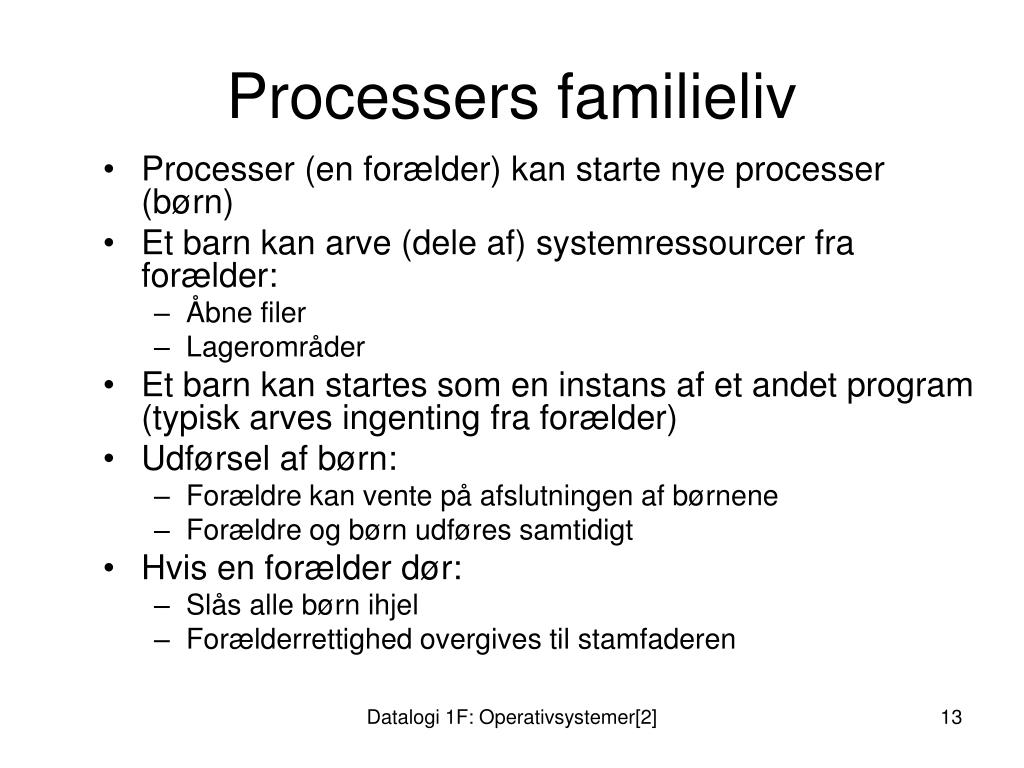 Processers familieliv

• Processer (en forælder) kan starte nye processer (børn)
• Et barn kan arve (dele af) systemressourcer fra forælder:
– Åbne filer
– Lagerområder
• Et barn kan startes som en instans af et andet program (typisk arves ingenting fra forælder)
• Udførsel af børn:
– Forældre kan vente på afslutningen af børnene
– Forældre og børn udføres samtidigt
• Hvis en forælder dør:
– Slås alle børn ihjel
– Forælderrettighed overgives til stamfaderen

Datalogi 1F: Operativsystemer[2]

13